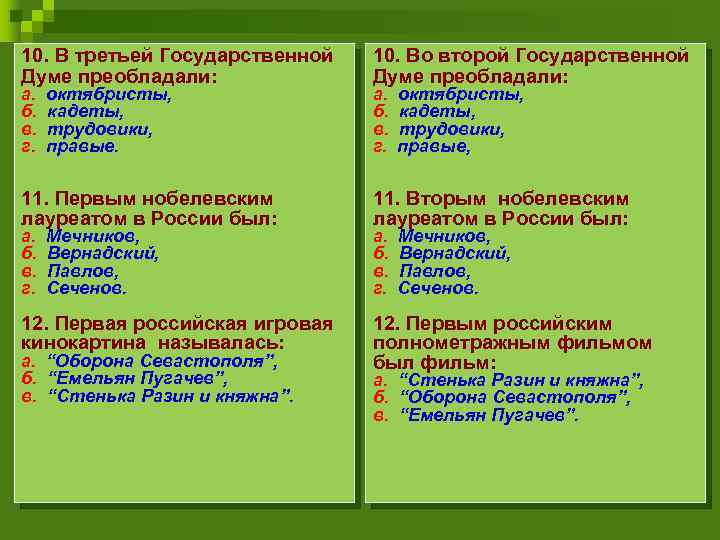 10. В третьей Государственной Думе преобладали:
а. октябристы,
б. кадеты,
в. трудовики,
г. правые.

11. Первым нобелевским лауреатом в России был:
а. Мечников,
б. Вернадский,
в. Павлов,
г. Сеченов.

12. Первая российская игровая кинокартина называлась:
а. “Оборона Севастополя”,
б. “Емельян Пугачев”,
в. “Стенька Разин и княжна”.

10. Во второй Государственной Думе преобладали:
а. октябристы,
б. кадеты,
в. трудовики,
г. правые,

11. Вторым нобелевским лауреатом в России был:
а. Мечников,
б. Вернадский,
в. Павлов,
г. Сеченов.

12. Первым российским полнометражным фильмом был фильм:
а. “Стенька Разин и княжна”,
б. “Оборона Севастополя”,
в. “Емельян Пугачев”.